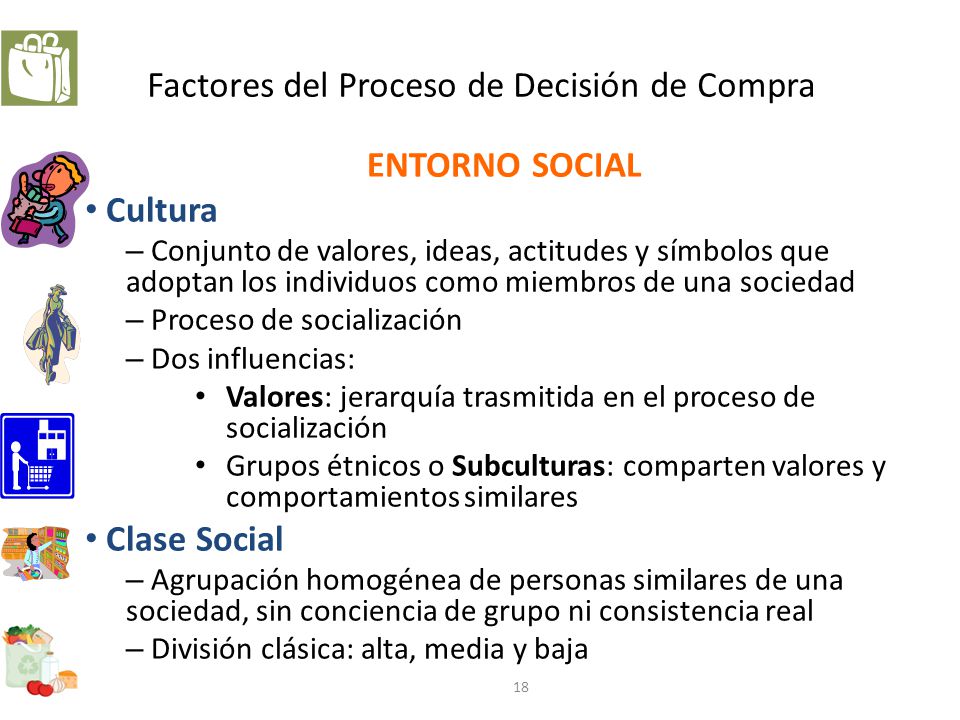 Factores del Proceso de Decisión de Compra

ENTORNO SOCIAL

• Cultura
– Conjunto de valores, ideas, actitudes y símbolos que adoptan los individuos como miembros de una sociedad
– Proceso de socialización
– Dos influencias:
• Valores: jerarquía trasmitida en el proceso de socialización
• Grupos étnicos o Subculturas: comparten valores y comportamientos similares

• Clase Social
– Agrupación homogénea de personas similares de una sociedad, sin conciencia de grupo ni consistencia real
– División clásica: alta, media y baja

18